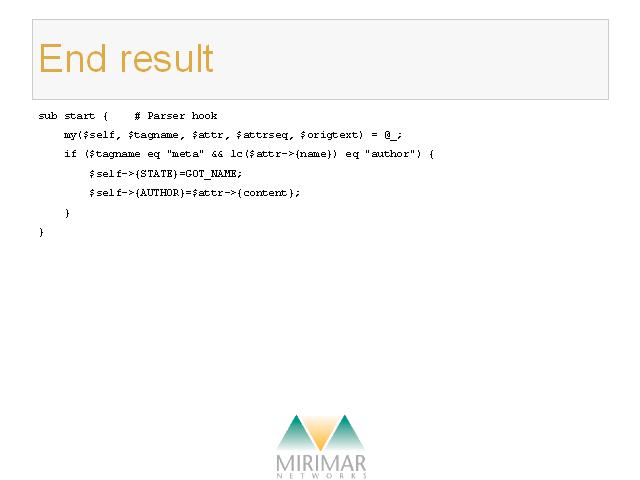 End result

sub start {    # Parser hook
    my($self, $tagname, $attr, $attrseq, $origtext) = @_;
    if ($tagname eq "meta" && lc($attr->{name}) eq "author") {
        $self->{STATE}=GOT_NAME;
        $self->{AUTHOR}=$attr->{content};
    }
}

MIRIMAR
NETWORKS